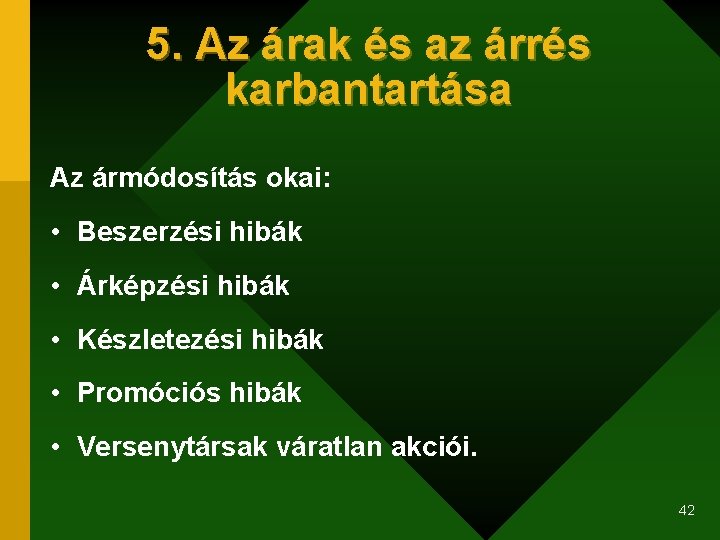 5. Az árak és az árrés karbantartása

Az ármódosítás okai:

• Beszerzési hibák
• Árképzési hibák
• Készletezési hibák
• Promóciós hibák
• Versenytársak váratlan akciói.

42